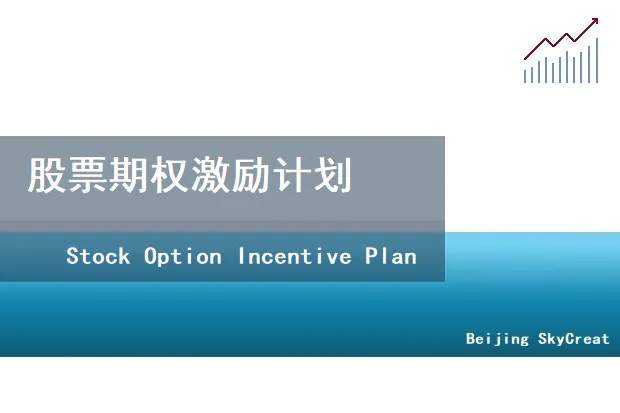 股票期权激励计划

Stock Option Incentive Plan

Beijing SkyCreat